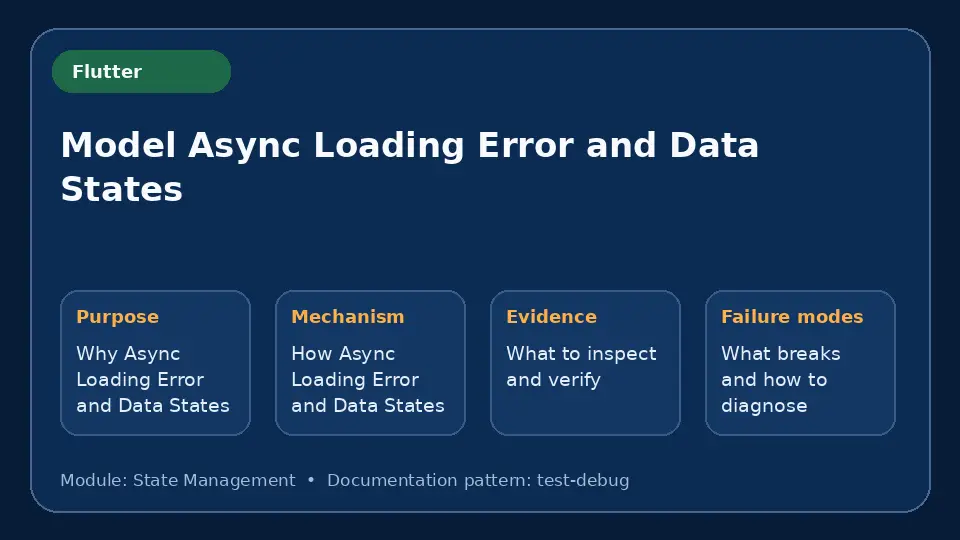 Flutter

Model Async Loading Error and Data States

Purpose

Why Async Loading Error and Data States

Mechanism

How Async Loading Error and Data States

Evidence

What to inspect and verify

Failure modes

What breaks and how to diagnose

Module: State Management • Documentation pattern: test-debug